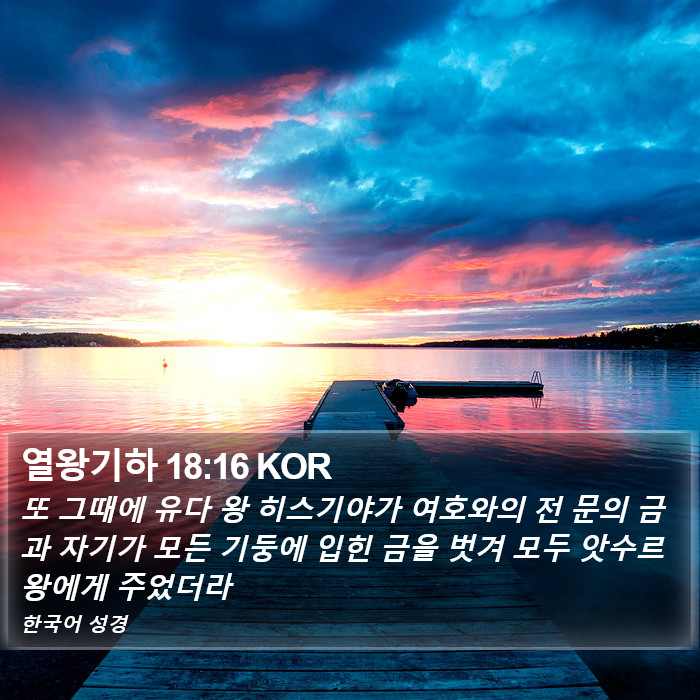 열왕기하 18:16 KOR

또 그때에 유다 왕 히스기야가 여호와의 전 문의 금과 자기가 모든 기둥에 입힌 금을 벗겨 모두 앗수르 왕에게 주었더라

한국어 성경